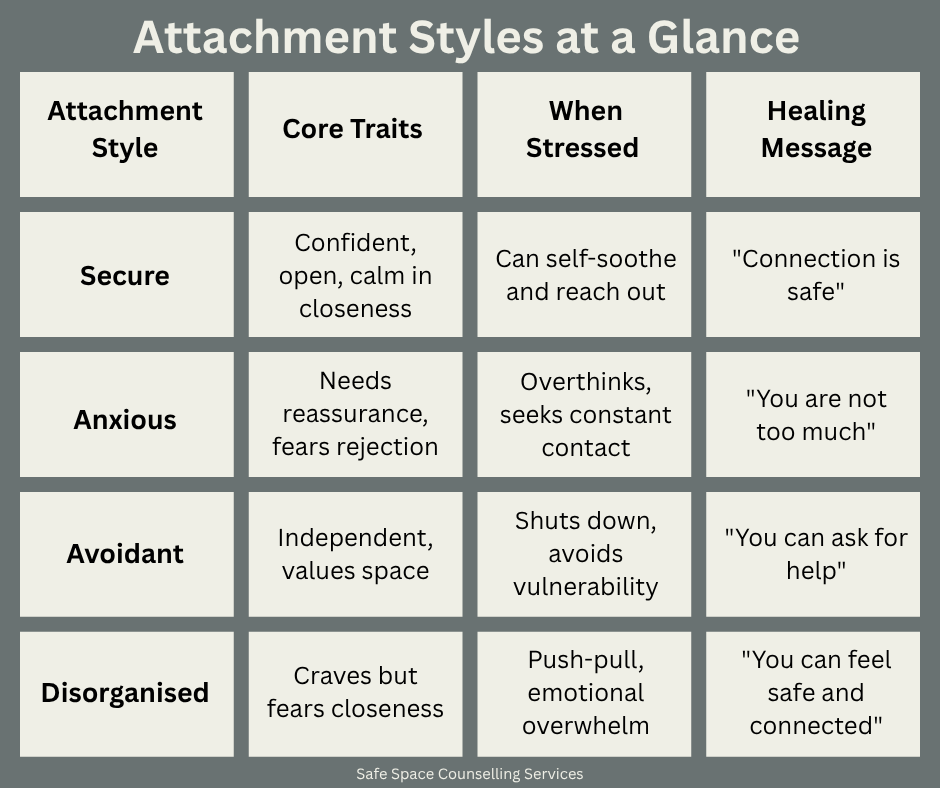 Attachment Styles at a Glance

| Attachment Style | Core Traits | When Stressed | Healing Message |
|---|---|---|---|
| Secure | Confident, open, calm in closeness | Can self-soothe and reach out | "Connection is safe" |
| Anxious | Needs reassurance, fears rejection | Overthinks, seeks constant contact | "You are not too much" |
| Avoidant | Independent, values space | Shuts down, avoids vulnerability | "You can ask for help" |
| Disorganised | Craves but fears closeness | Push-pull, emotional overwhelm | "You can feel safe and connected" |

Safe Space Counselling Services